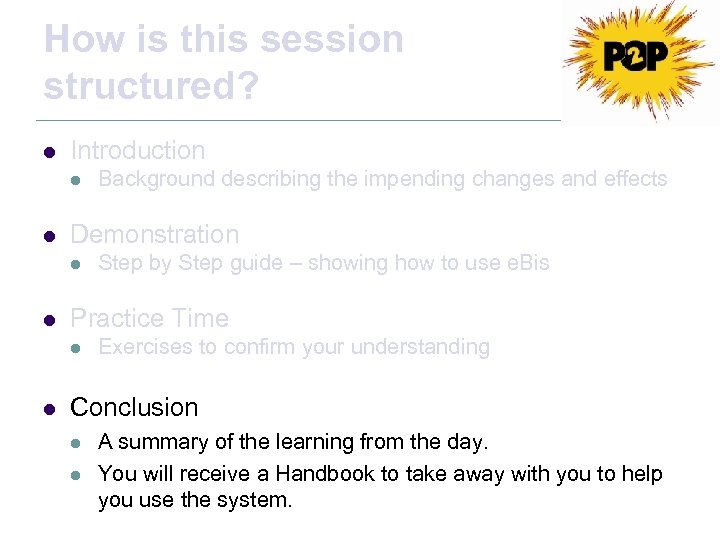 How is this session structured?

P2P

- Introduction
  - Background describing the impending changes and effects
- Demonstration
  - Step by Step guide – showing how to use eBis
- Practice Time
  - Exercises to confirm your understanding
- Conclusion
  - A summary of the learning from the day.
  - You will receive a Handbook to take away with you to help you use the system.